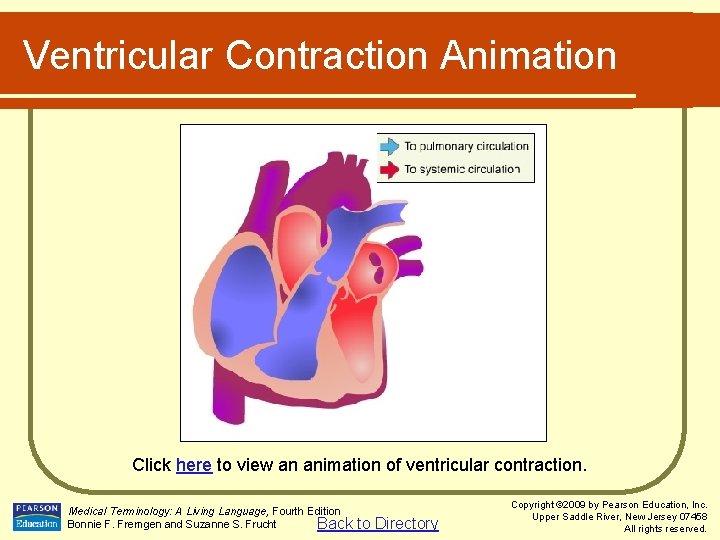 Ventricular Contraction Animation

To pulmonary circulation
To systemic circulation

Click here to view an animation of ventricular contraction.

PEARSON Education

Medical Terminology: A Living Language, Fourth Edition
Bonnie F. Fremgen and Suzanne S. Frucht

Back to Directory

Copyright ©2009 by Pearson Education, Inc.
Upper Saddle River, New Jersey 07458
All rights reserved.